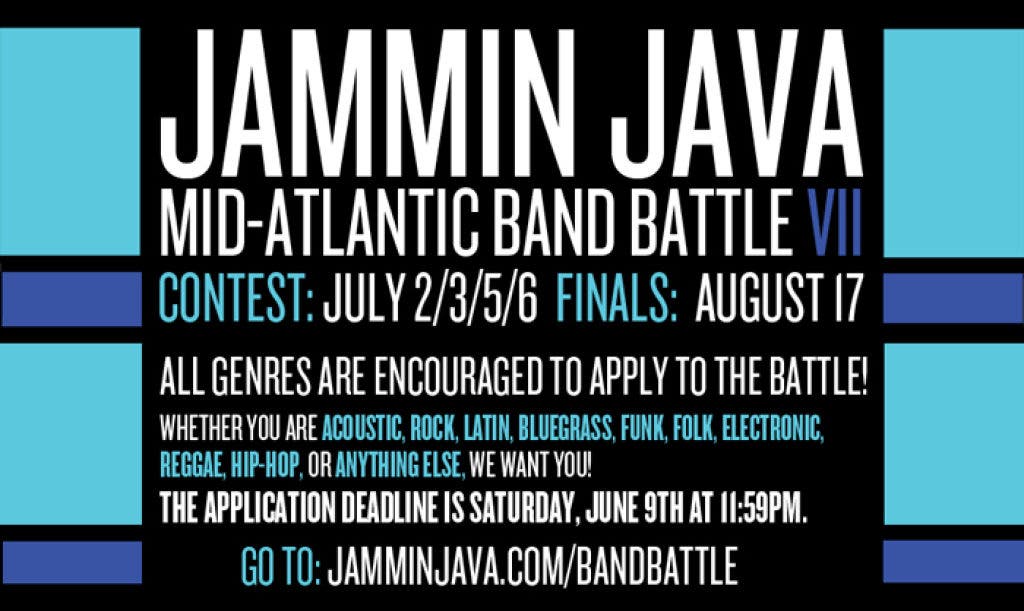 JAMMIN JAVA
MID-ATLANTIC BAND BATTLE VII
CONTEST: JULY 2/3/5/6 FINALS: AUGUST 17

ALL GENRES ARE ENCOURAGED TO APPLY TO THE BATTLE!
WHETHER YOU ARE ACOUSTIC, ROCK, LATIN, BLUEGRASS, FUNK, FOLK, ELECTRONIC, REGGAE, HIP-HOP, OR ANYTHING ELSE, WE WANT YOU!
THE APPLICATION DEADLINE IS SATURDAY, JUNE 9TH AT 11:59PM.

GO TO: JAMMINJAVA.COM/BANDBATTLE